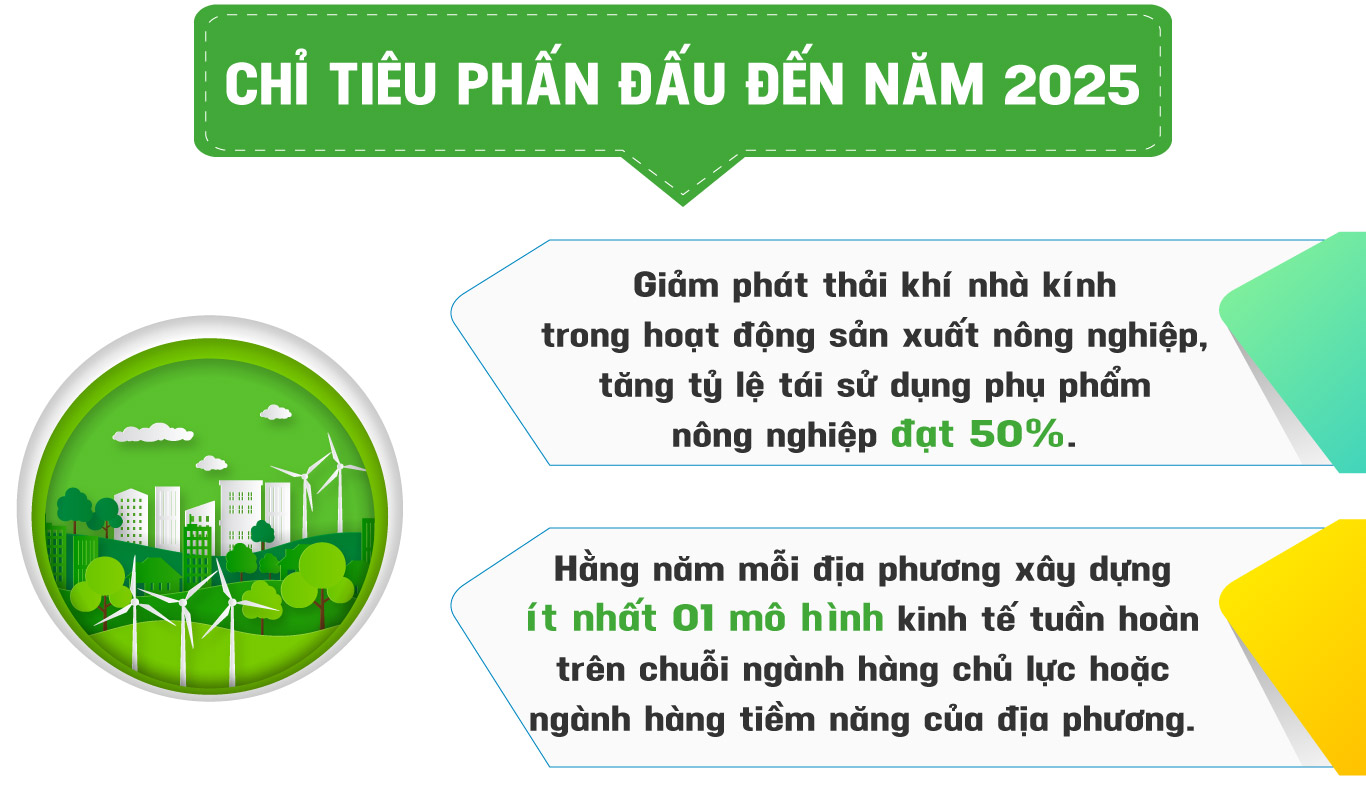 CHỈ TIÊU PHẤN ĐẤU ĐẾN NĂM 2025

Giảm phát thải khí nhà kính trong hoạt động sản xuất nông nghiệp, tăng tỷ lệ tái sử dụng phụ phẩm nông nghiệp đạt 50%.

Hằng năm mỗi địa phương xây dựng ít nhất 01 mô hình kinh tế tuần hoàn trên chuỗi ngành hàng chủ lực hoặc ngành hàng tiềm năng của địa phương.